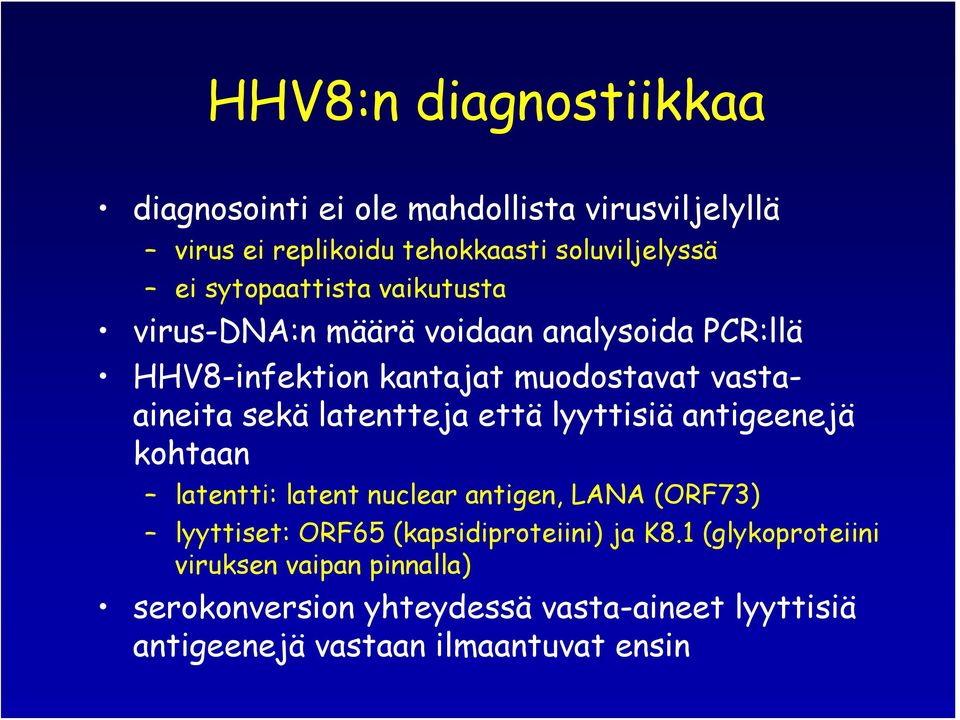 HHV8:n diagnostiikkaa

• diagnosointi ei ole mahdollista virusviljelyllä
– virus ei replikoidu tehokkaasti soluviljelyssä
– ei sytopaattista vaikutusta
• virus-DNA:n määrä voidaan analysoida PCR:llä
• HHV8-infektion kantajat muodostavat vasta-aineita sekä latentteja että lyyttisiä antigeenejä kohtaan
– latentti: latent nuclear antigen, LANA (ORF73)
– lyyttiset: ORF65 (kapsidiproteiini) ja K8.1 (glykoproteiini viruksen vaipan pinnalla)
• serokonversion yhteydessä vasta-aineet lyyttisiä antigeenejä vastaan ilmaantuvat ensin